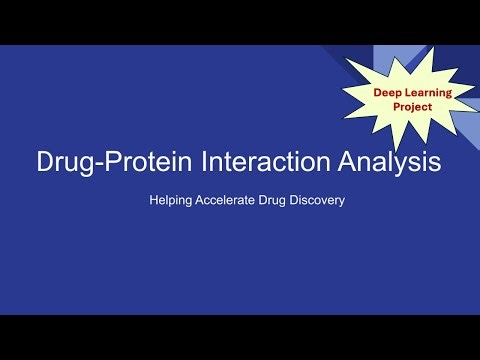 Deep Learning Project

Drug-Protein Interaction Analysis

Helping Accelerate Drug Discovery